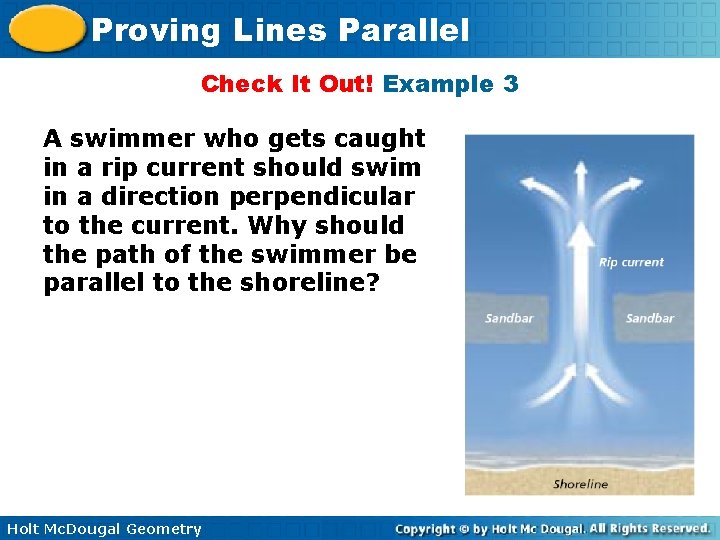 Proving Lines Parallel

Check It Out! Example 3

A swimmer who gets caught in a rip current should swim in a direction perpendicular to the current. Why should the path of the swimmer be parallel to the shoreline?

Rip current

Sandbar

Sandbar

Shoreline

Holt McDougal Geometry

Copyright © by Holt Mc Dougal. All Rights Reserved.